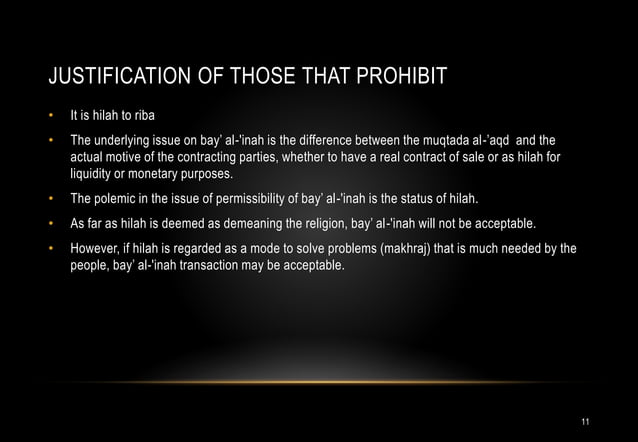 JUSTIFICATION OF THOSE THAT PROHIBIT

• It is hilah to riba

• The underlying issue on bay' al-'inah is the difference between the muqtada al-'aqd and the actual motive of the contracting parties, whether to have a real contract of sale or as hilah for liquidity or monetary purposes.

• The polemic in the issue of permissibility of bay' al-'inah is the status of hilah.

• As far as hilah is deemed as demeaning the religion, bay' al-'inah will not be acceptable.

• However, if hilah is regarded as a mode to solve problems (makhraj) that is much needed by the people, bay' al-'inah transaction may be acceptable.

11